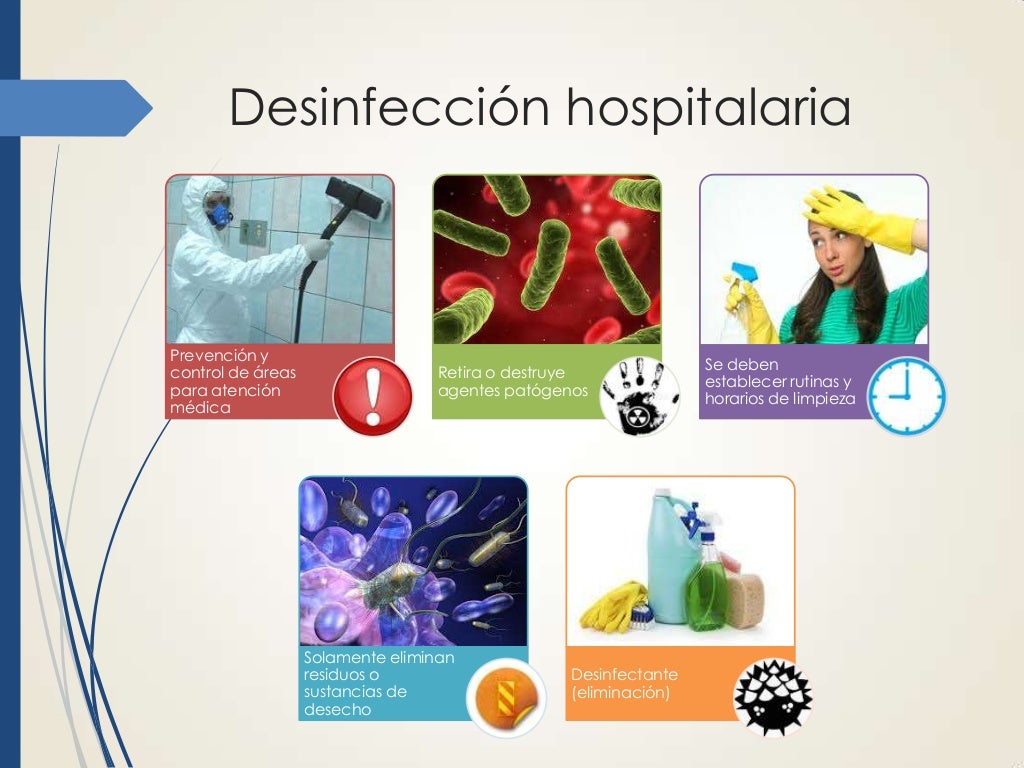 Desinfección hospitalaria

Prevención y control de áreas para atención médica

Retira o destruye agentes patógenos

Se deben establecer rutinas y horarios de limpieza

Solamente eliminan residuos o sustancias de desecho

Desinfectante (eliminación)